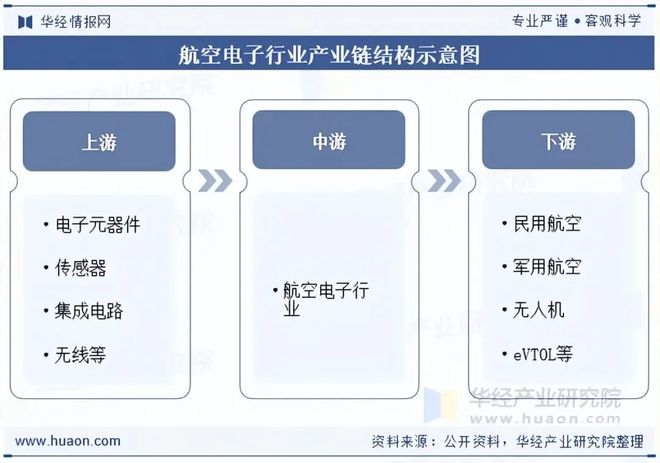 华经情报网

专业严谨 • 客观科学

航空电子行业产业链结构示意图

上游

• 电子元器件

• 传感器

• 集成电路

• 无线等

中游

• 航空电子行业

下游

• 民用航空

• 军用航空

• 无人机

• eVTOL等

华经产业研究院
www.huaon.com

www.huaon.com

资料来源：公开资料，华经产业研究院整理